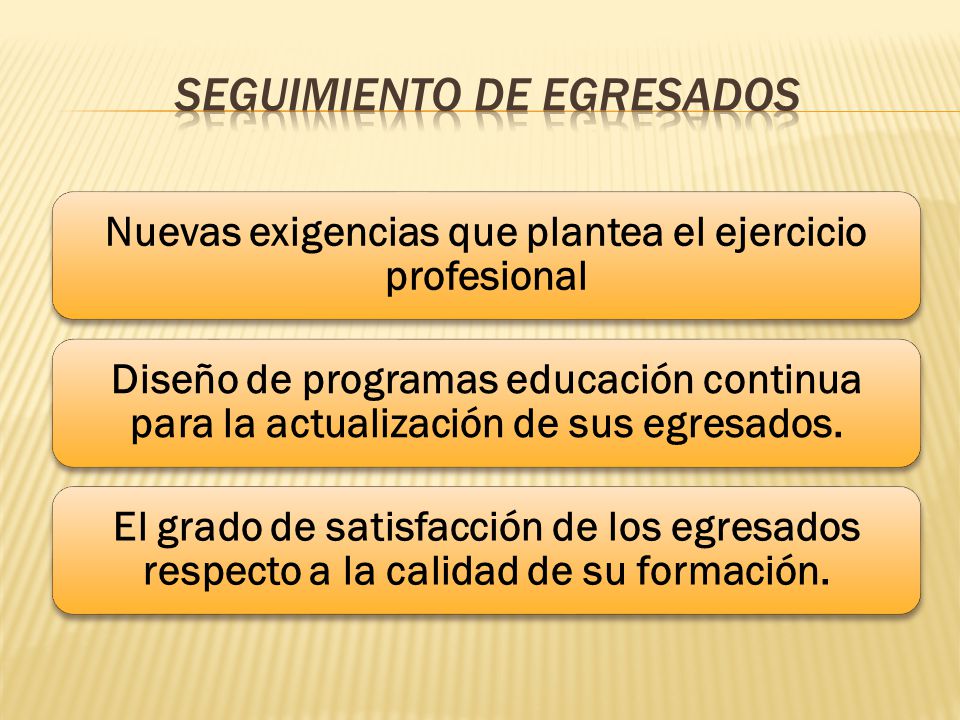 SEGUIMIENTO DE EGRESADOS

Nuevas exigencias que plantea el ejercicio profesional

Diseño de programas educación continua para la actualización de sus egresados.

El grado de satisfacción de los egresados respecto a la calidad de su formación.